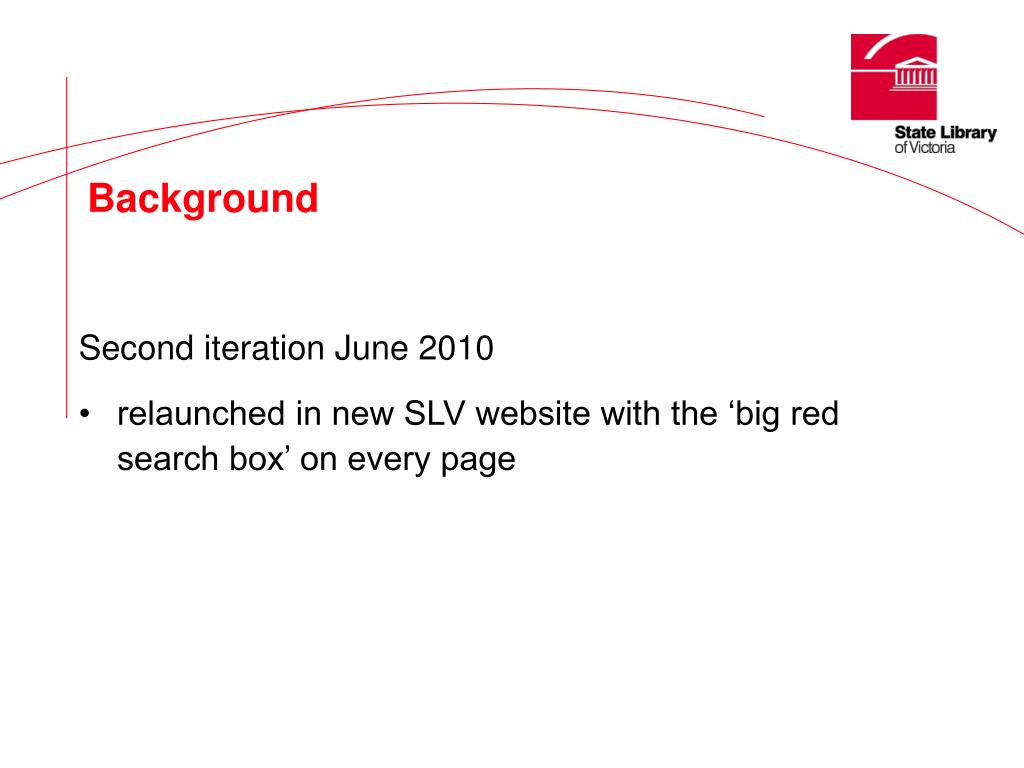 State Library
of Victoria

Background

Second iteration June 2010

• relaunched in new SLV website with the ‘big red search box’ on every page